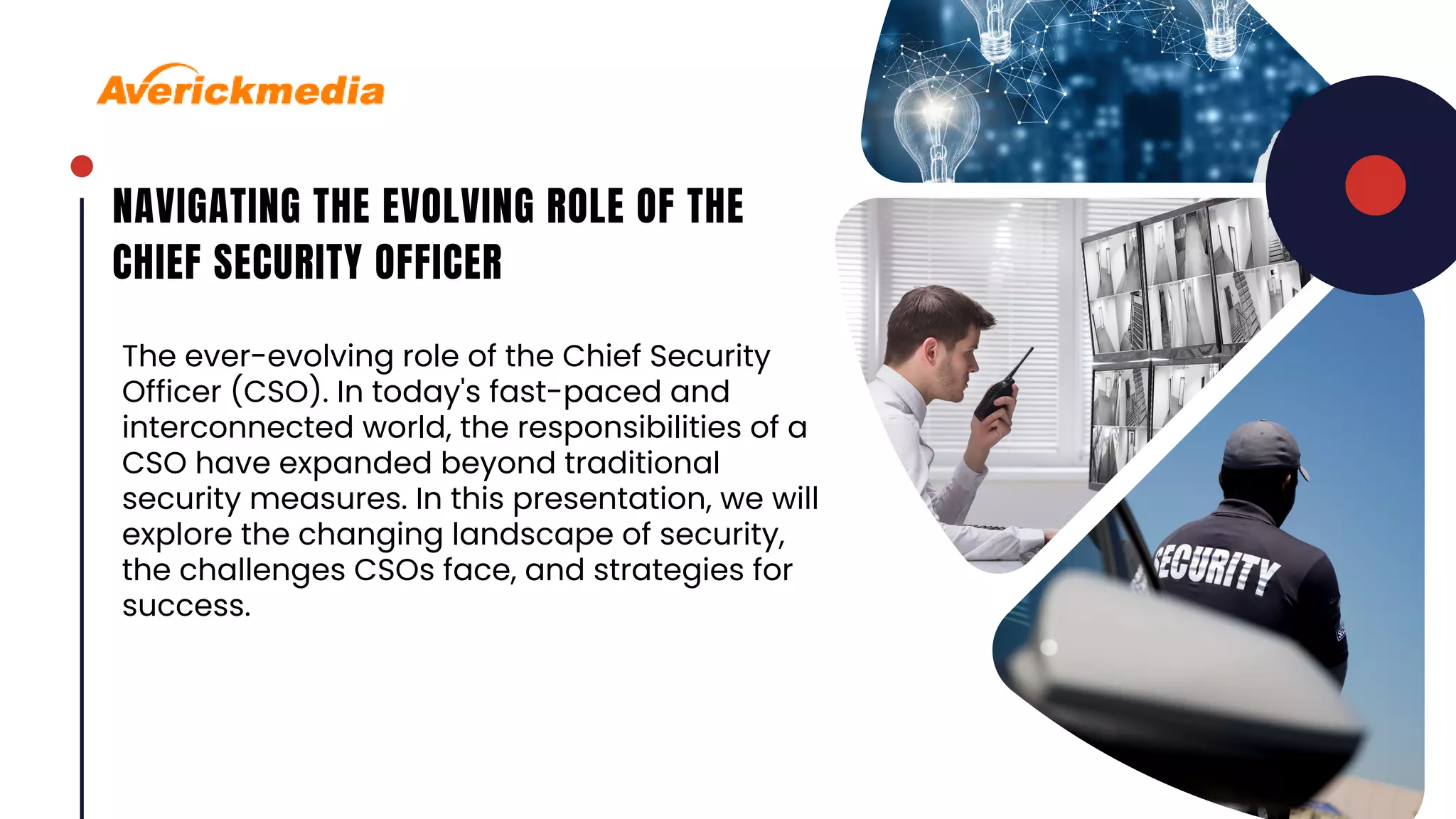 Averickmedia

NAVIGATING THE EVOLVING ROLE OF THE CHIEF SECURITY OFFICER

The ever-evolving role of the Chief Security Officer (CSO). In today's fast-paced and interconnected world, the responsibilities of a CSO have expanded beyond traditional security measures. In this presentation, we will explore the changing landscape of security, the challenges CSOs face, and strategies for success.

SECURITY